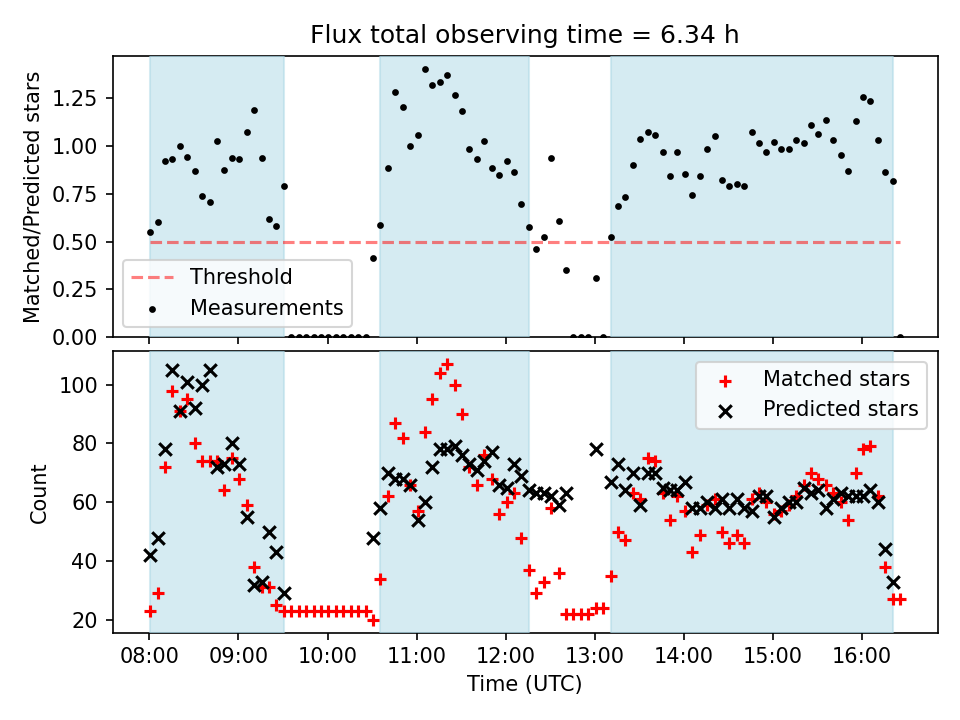 Flux total observing time = 6.34 h

Matched/Predicted stars

1.25
1.00
0.75
0.50
0.25
0.00

Threshold
Measurements

Count

100
80
60
40
20

Matched stars
Predicted stars

08:00 09:00 10:00 11:00 12:00 13:00 14:00 15:00 16:00

Time (UTC)